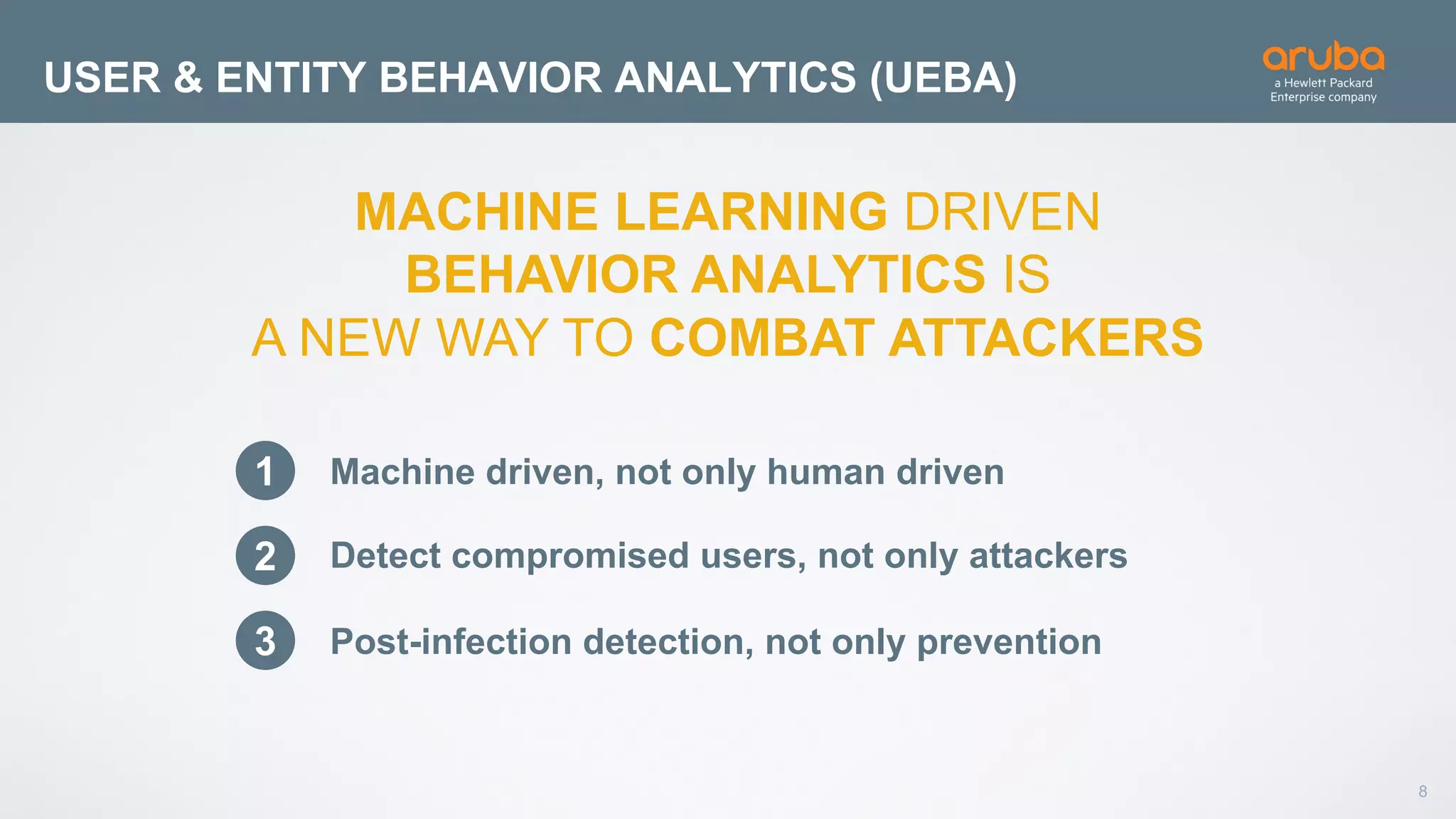 USER & ENTITY BEHAVIOR ANALYTICS (UEBA)

aruba
a Hewlett Packard Enterprise company

MACHINE LEARNING DRIVEN BEHAVIOR ANALYTICS IS A NEW WAY TO COMBAT ATTACKERS

1 Machine driven, not only human driven

2 Detect compromised users, not only attackers

3 Post-infection detection, not only prevention

8